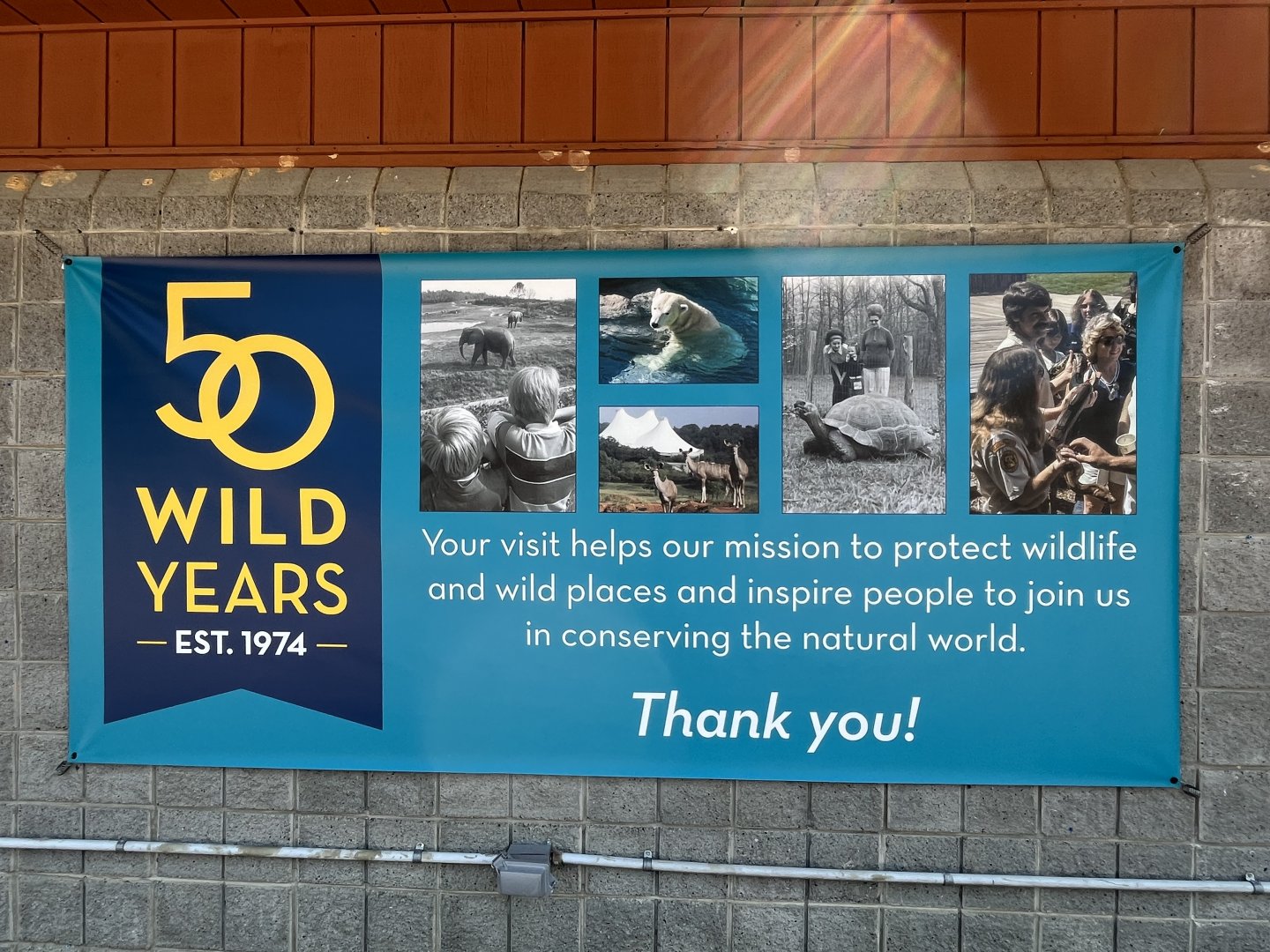 50
WILD
YEARS
— EST. 1974 —

Your visit helps our mission to protect wildlife and wild places and inspire people to join us in conserving the natural world.

Thank you!